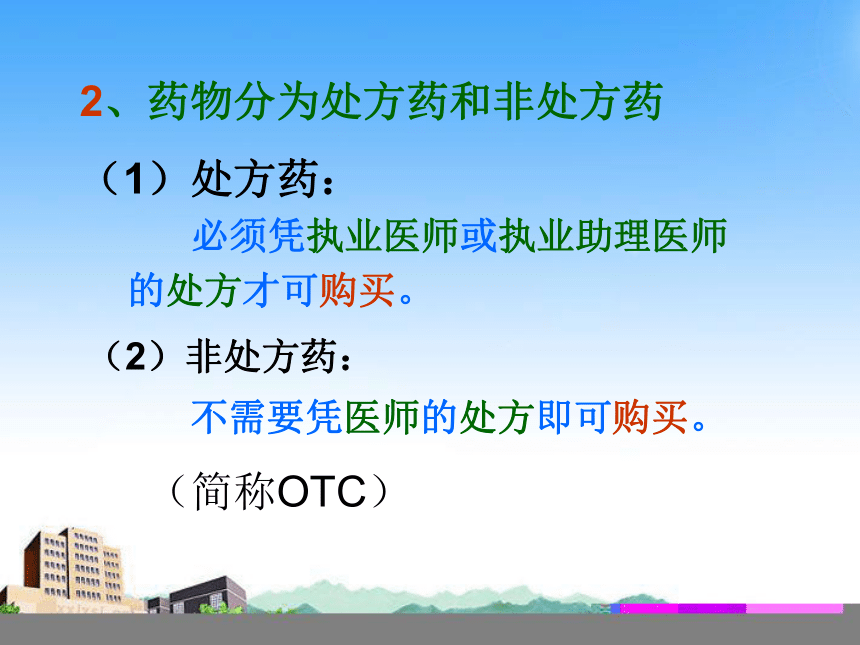 2、药物分为处方药和非处方药

（1）处方药：

必须凭执业医师或执业助理医师的处方才可购买。

（2）非处方药：

不需要凭医师的处方即可购买。

（简称OTC）